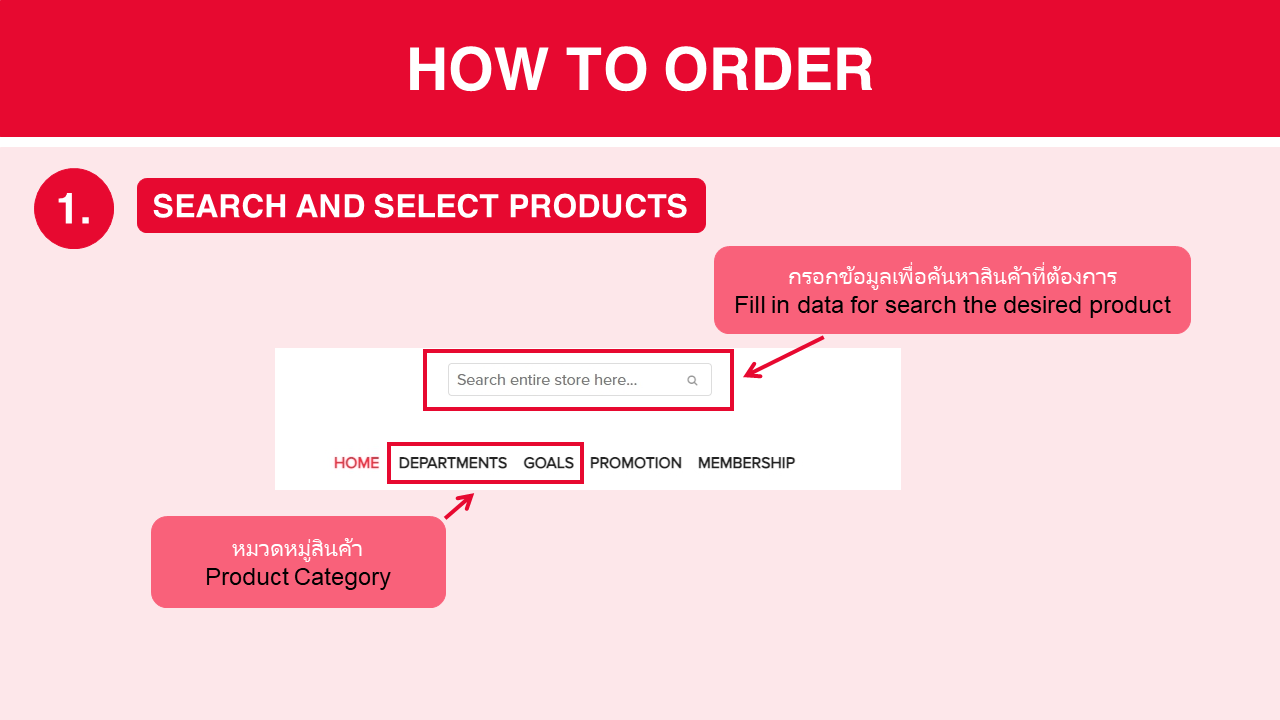 HOW TO ORDER

1.

SEARCH AND SELECT PRODUCTS

กรอกข้อมูลเพื่อค้นหาสินค้าที่ต้องการ
Fill in data for search the desired product

Search entire store here...

HOME DEPARTMENTS GOALS PROMOTION MEMBERSHIP

หมวดหมู่สินค้า
Product Category